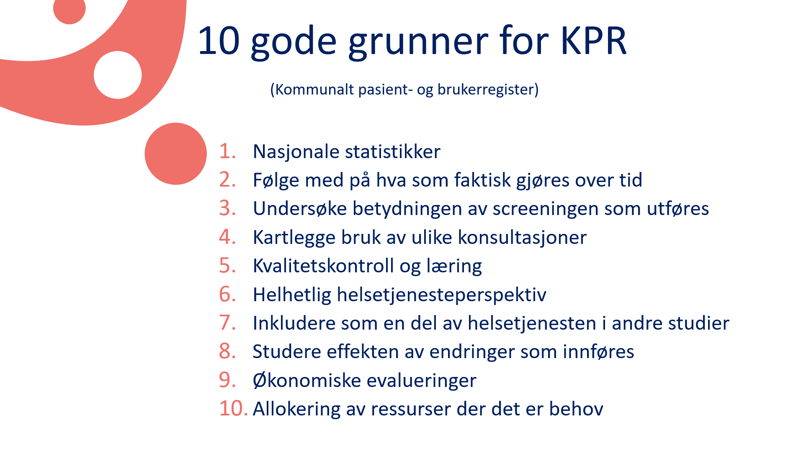 10 gode grunner for KPR

(Kommunalt pasient- og brukerregister)

1. Nasjonale statistikker
2. Følge med på hva som faktisk gjøres over tid
3. Undersøke betydningen av screeningen som utføres
4. Kartlegge bruk av ulike konsultasjoner
5. Kvalitetskontroll og læring
6. Helhetlig helsetjenesteperspektiv
7. Inkludere som en del av helsetjenesten i andre studier
8. Studere effekten av endringer som innføres
9. Økonomiske evalueringer
10. Allokering av ressurser der det er behov